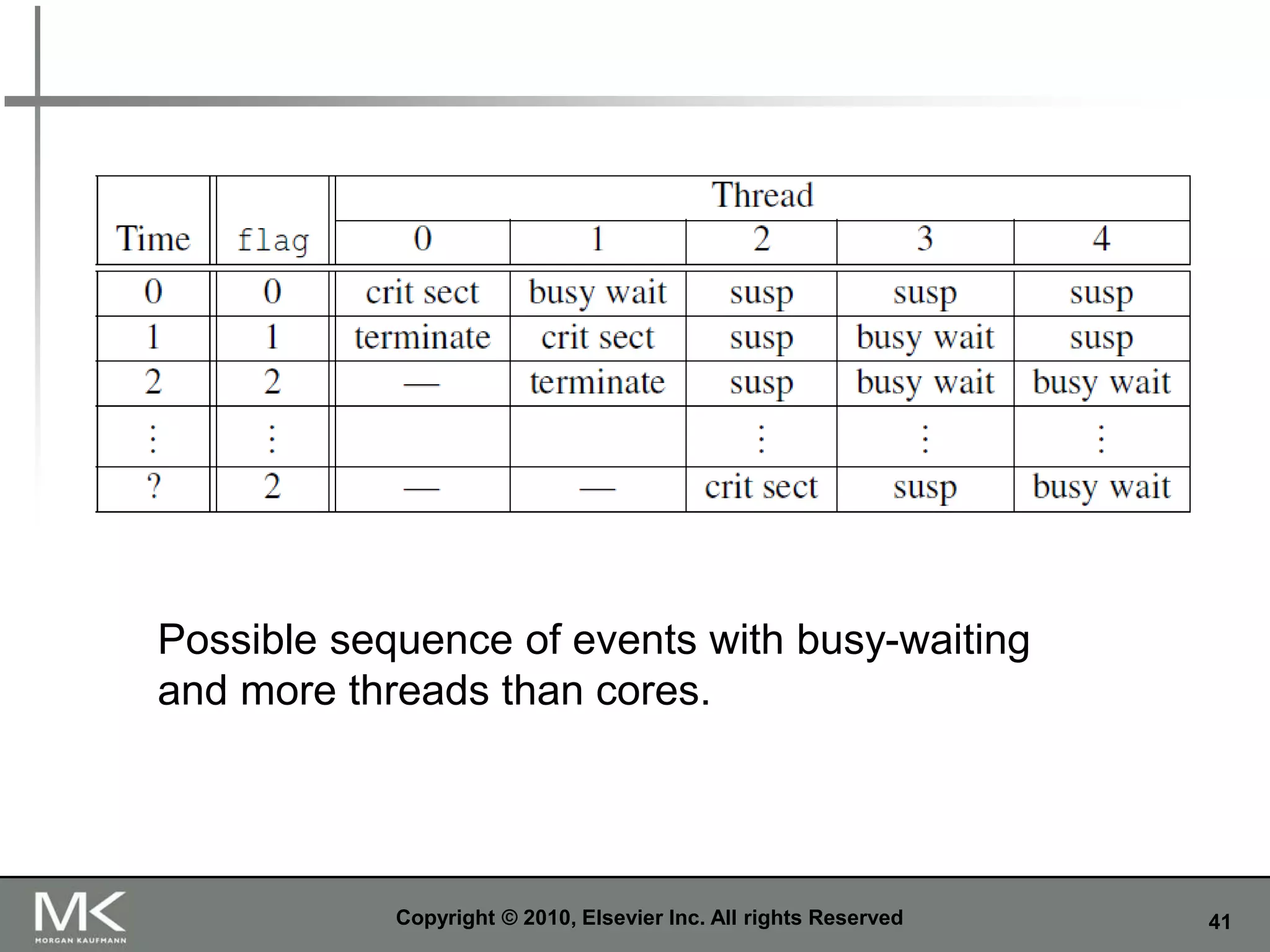 | Time | flag | Thread 0 | Thread 1 | Thread 2 | Thread 3 | Thread 4 |
|---|---|---|---|---|---|---|
| 0 | 0 | crit sect | busy wait | susp | susp | susp |
| 1 | 1 | terminate | crit sect | susp | busy wait | susp |
| 2 | 2 | — | terminate | susp | busy wait | busy wait |
| ⋮ | ⋮ | | | ⋮ | ⋮ | ⋮ |
| ? | 2 | — | — | crit sect | susp | busy wait |

Possible sequence of events with busy-waiting and more threads than cores.

MK MORGAN KAUFMANN

Copyright © 2010, Elsevier Inc. All rights Reserved

41